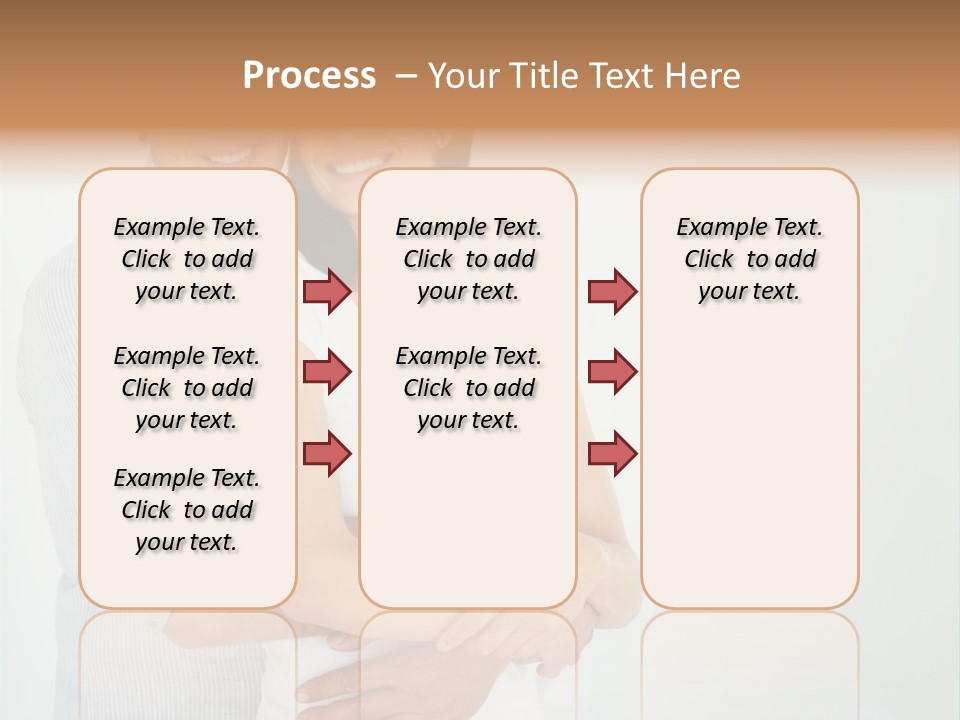 Process – Your Title Text Here

Example Text. Click to add your text.

Example Text. Click to add your text.

Example Text. Click to add your text.

Example Text. Click to add your text.

Example Text. Click to add your text.

Example Text. Click to add your text.